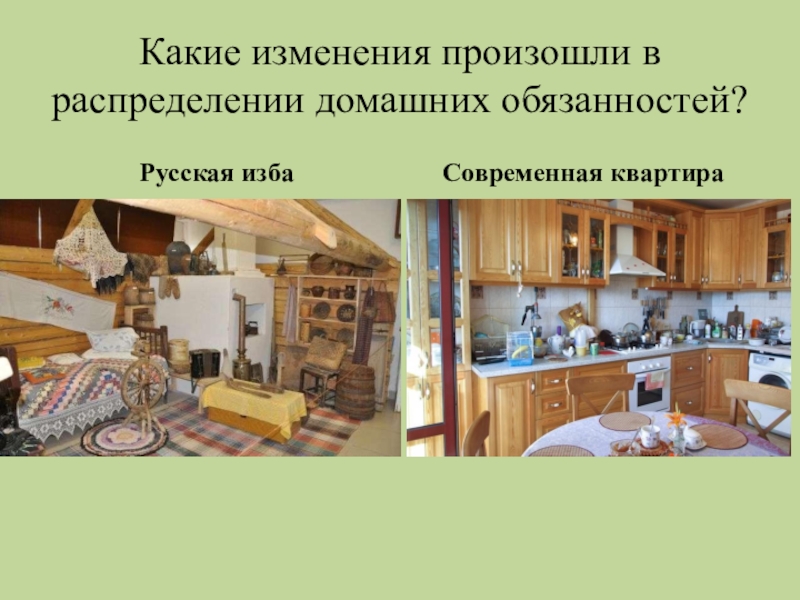 Какие изменения произошли в распределении домашних обязанностей?

Русская изба

Современная квартира